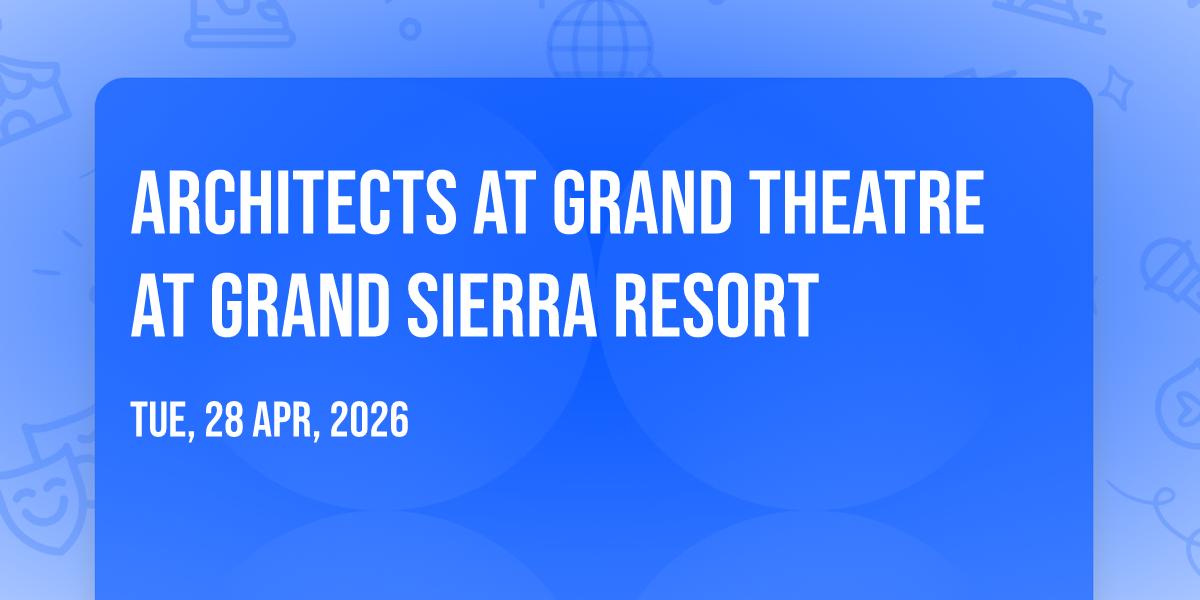 ARCHITECTS AT GRAND THEATRE AT GRAND SIERRA RESORT

TUE, 28 APR, 2026